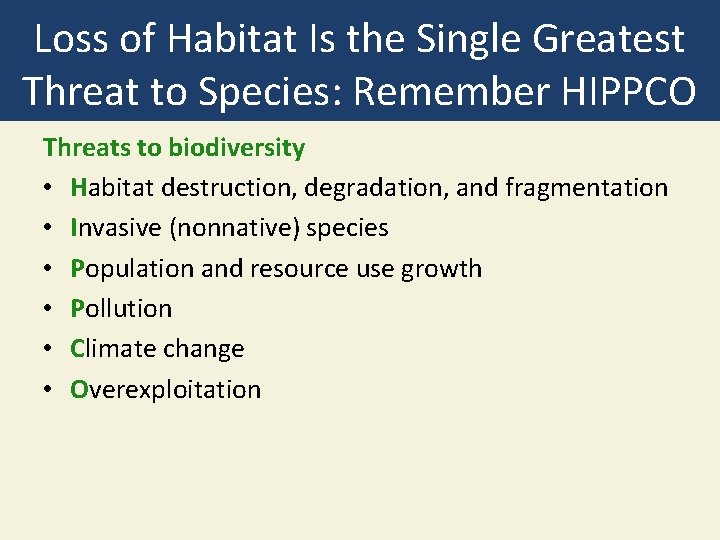 Loss of Habitat Is the Single Greatest Threat to Species: Remember HIPPCO

Threats to biodiversity

• Habitat destruction, degradation, and fragmentation
• Invasive (nonnative) species
• Population and resource use growth
• Pollution
• Climate change
• Overexploitation